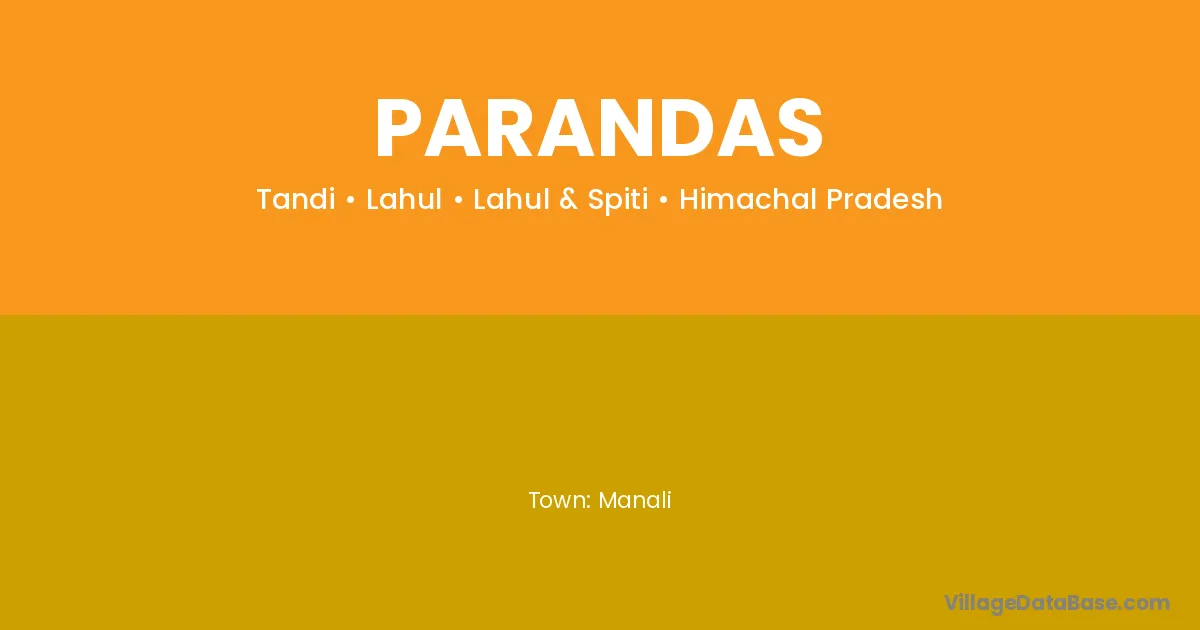 PARANDAS

Tandi • Lahul • Lahul & Spiti • Himachal Pradesh

Town: Manali

VillageDataBase.com